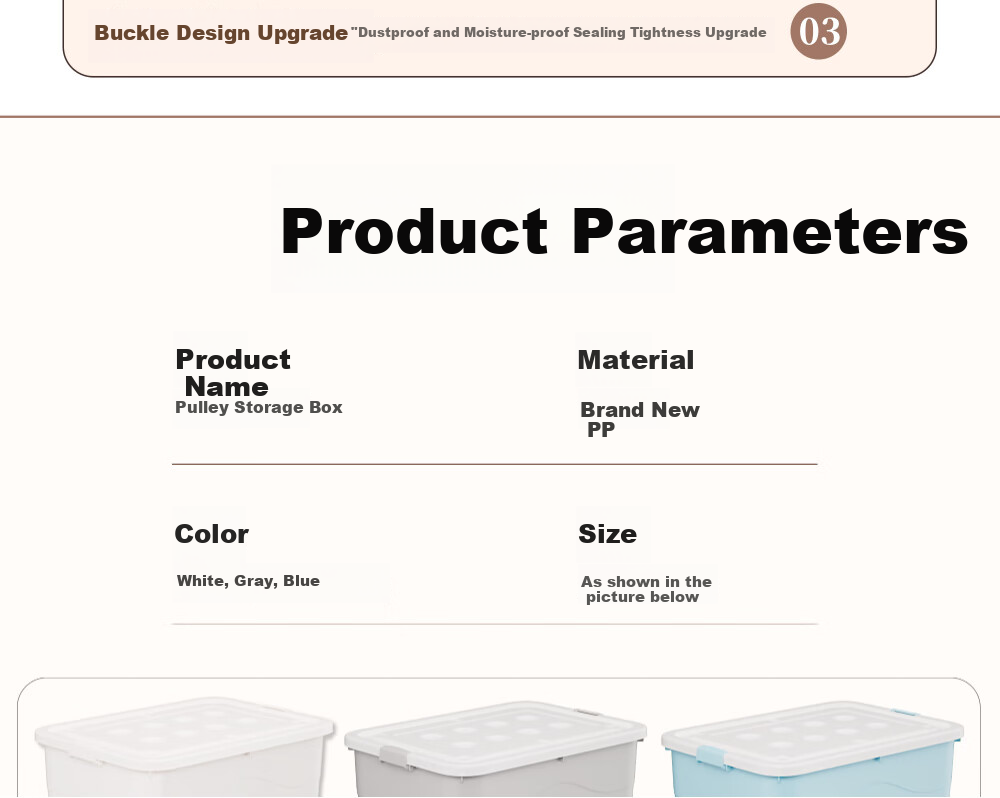 Buckle Design Upgrade "Dustproof and Moisture-proof Sealing Tightness Upgrade 03

Product Parameters

Product Name
Pulley Storage Box

Material
Brand New PP

Color
White, Gray, Blue

Size
As shown in the picture below